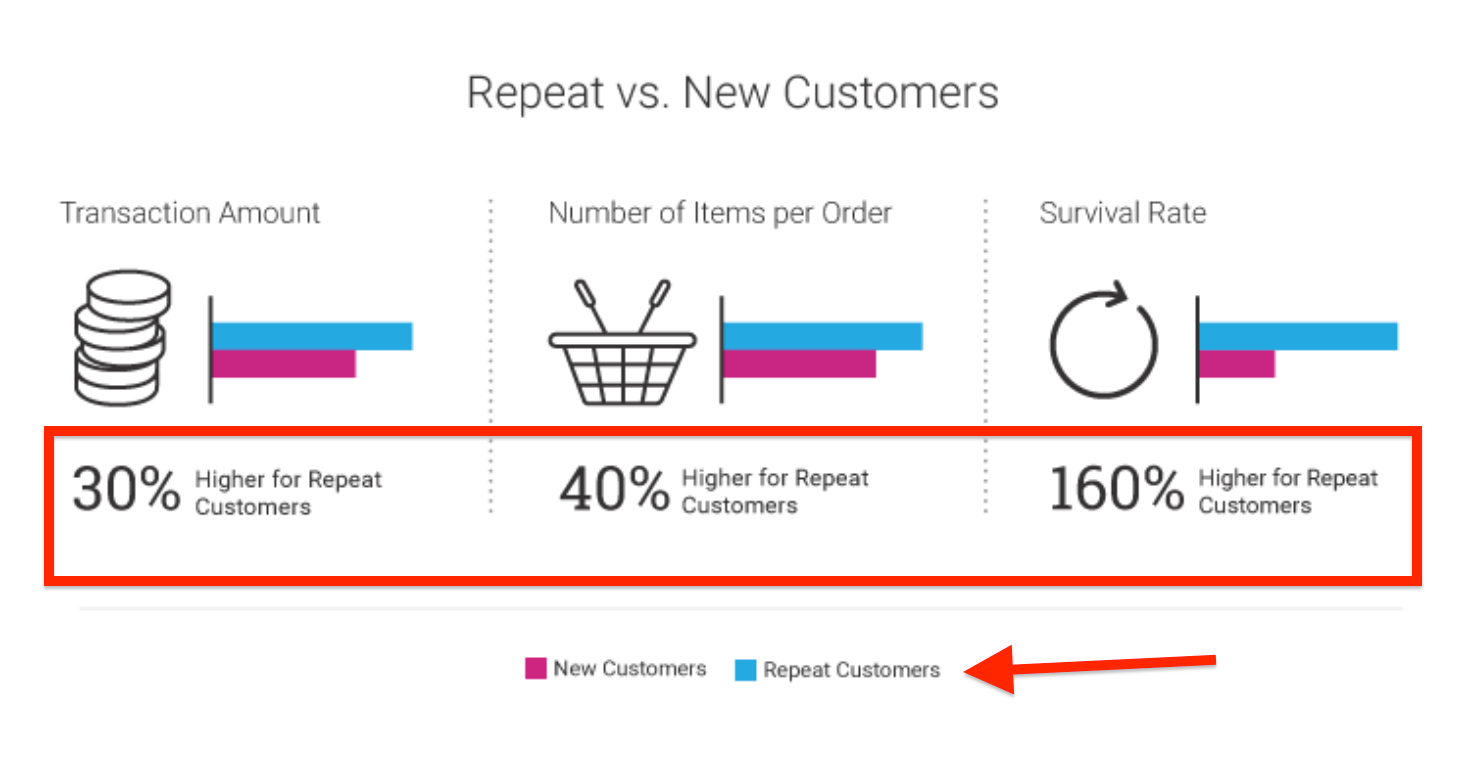 Repeat vs. New Customers

Transaction Amount

30% Higher for Repeat Customers

Number of Items per Order

40% Higher for Repeat Customers

Survival Rate

160% Higher for Repeat Customers

New Customers Repeat Customers